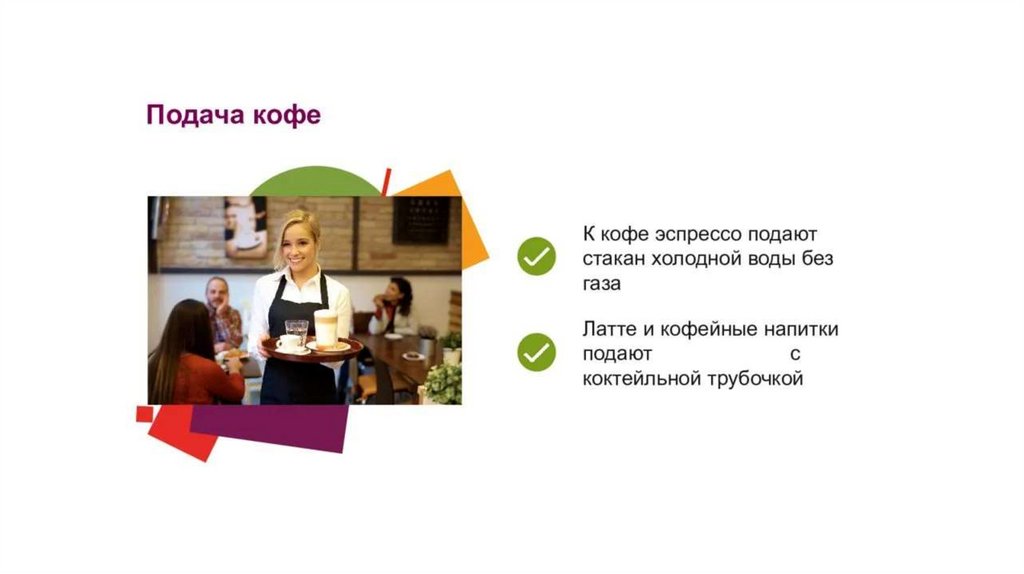 Подача кофе

К кофе эспрессо подают стакан холодной воды без газа

Латте и кофейные напитки подают с коктейльной трубочкой